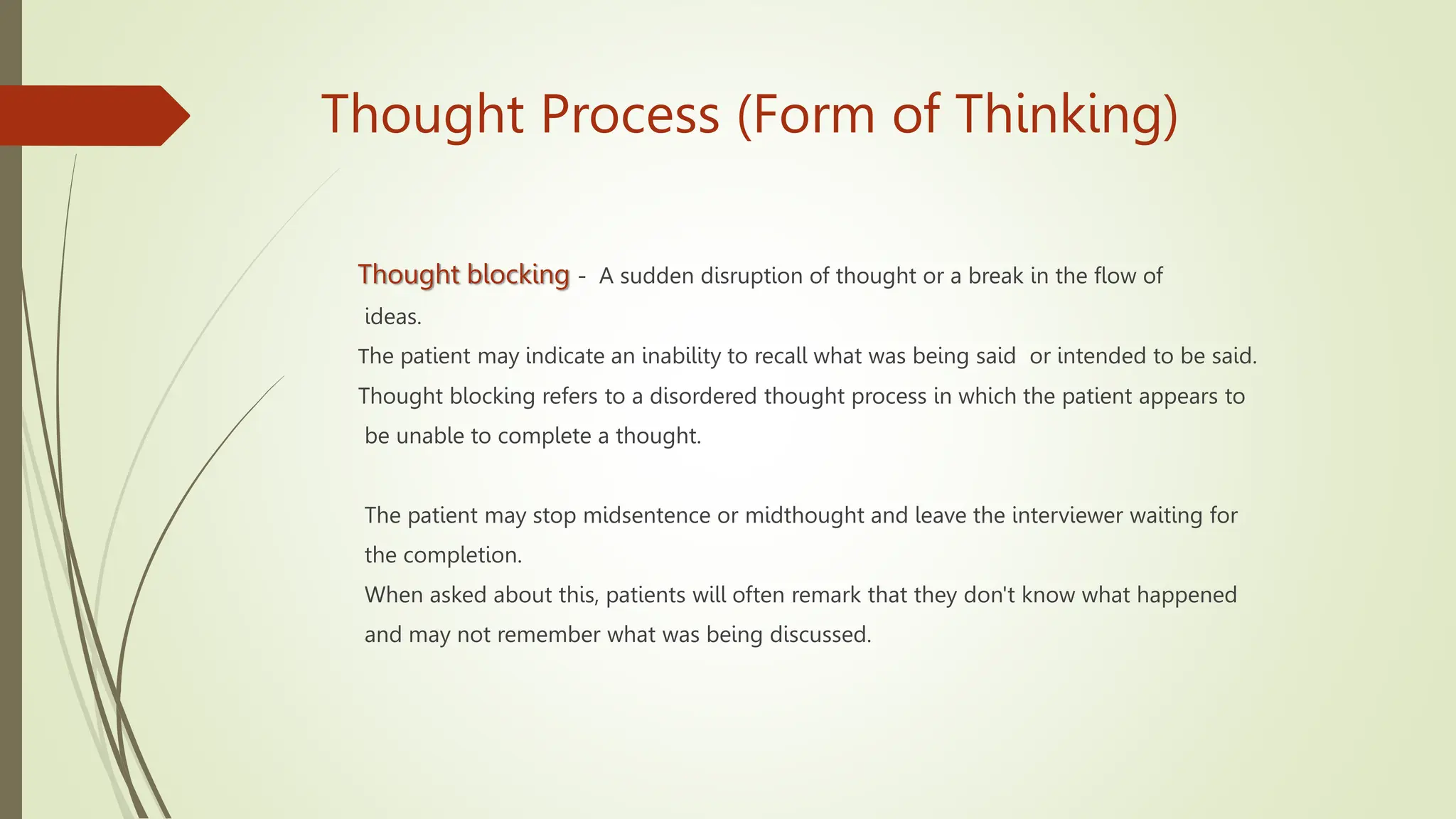 Thought Process (Form of Thinking)

Thought blocking - A sudden disruption of thought or a break in the flow of ideas.
The patient may indicate an inability to recall what was being said or intended to be said.
Thought blocking refers to a disordered thought process in which the patient appears to be unable to complete a thought.

The patient may stop midsentence or midthought and leave the interviewer waiting for the completion.
When asked about this, patients will often remark that they don't know what happened and may not remember what was being discussed.